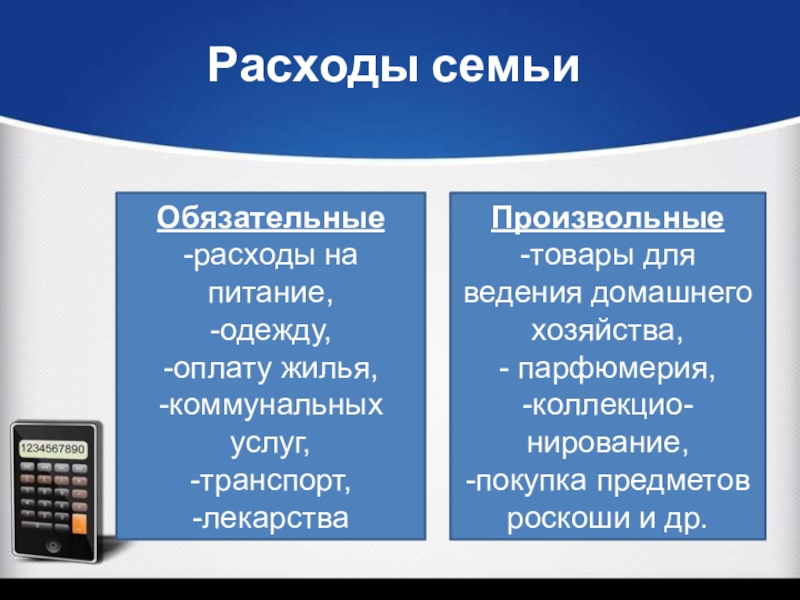 Расходы семьи

Обязательные
-расходы на питание,
-одежду,
-оплату жилья,
-коммунальных услуг,
-транспорт,
-лекарства

Произвольные
-товары для ведения домашнего хозяйства,
- парфюмерия,
-коллекционирование,
-покупка предметов роскоши и др.

1234567890